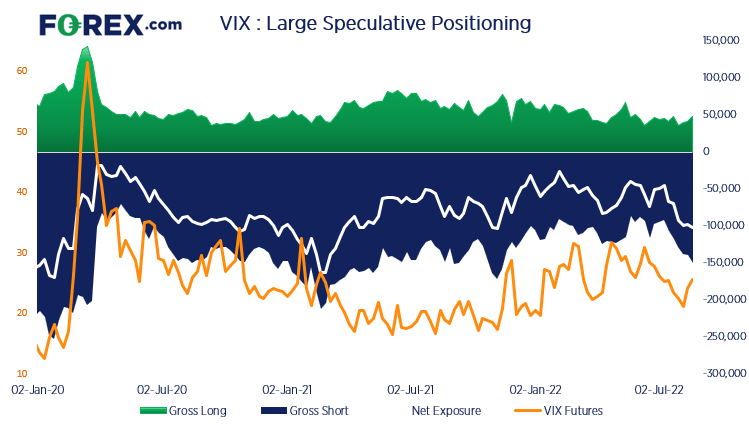 FOREX.com

VIX : Large Speculative Positioning

60
50
40
30
20
10

150,000
100,000
50,000
0
-50,000
-100,000
-150,000
-200,000
-250,000
-300,000

02-Jan-20
02-Jul-20
02-Jan-21
02-Jul-21
02-Jan-22
02-Jul-22

Gross Long
Gross Short
Net Exposure
VIX Futures